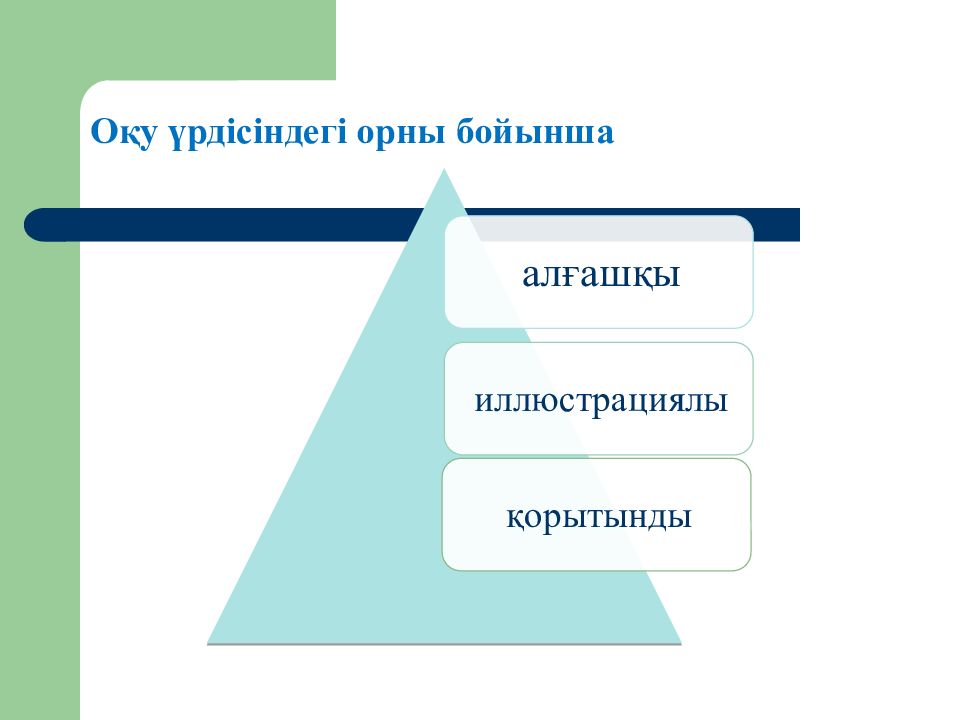 Оқу үрдісіндегі орны бойынша

алғашқы

иллюстрациялы

қорытынды